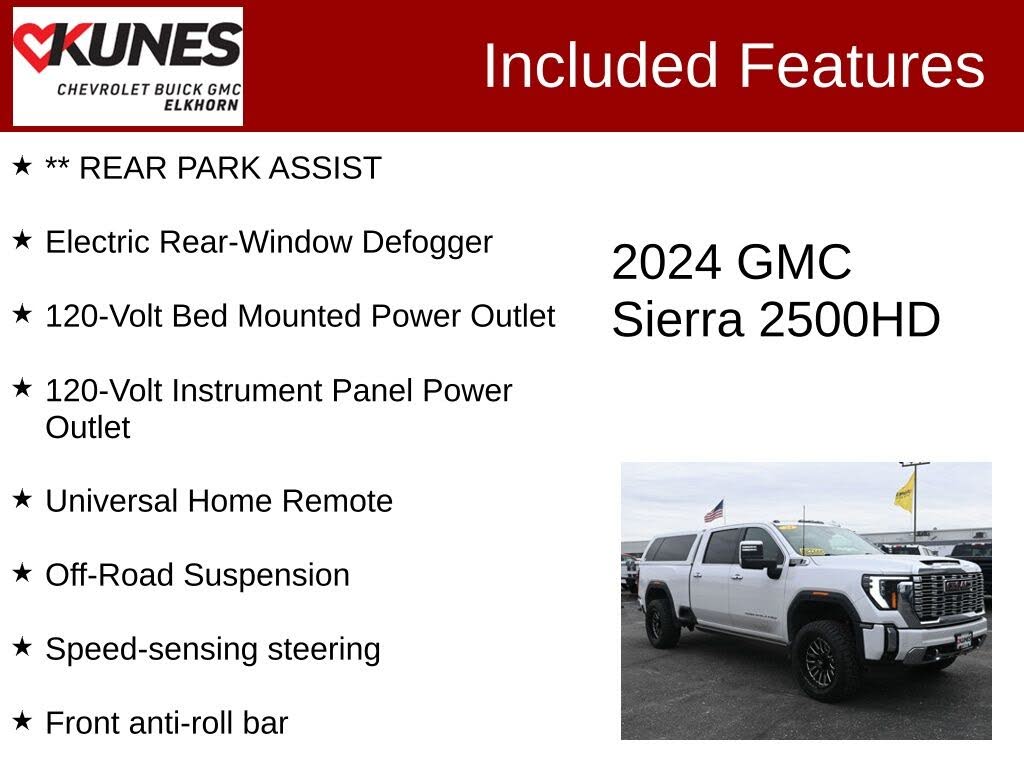 KUNES
CHEVROLET BUICK GMC
ELKHORN

Included Features

★ ** REAR PARK ASSIST

★ Electric Rear-Window Defogger

★ 120-Volt Bed Mounted Power Outlet

★ 120-Volt Instrument Panel Power Outlet

★ Universal Home Remote

★ Off-Road Suspension

★ Speed-sensing steering

★ Front anti-roll bar

2024 GMC
Sierra 2500HD